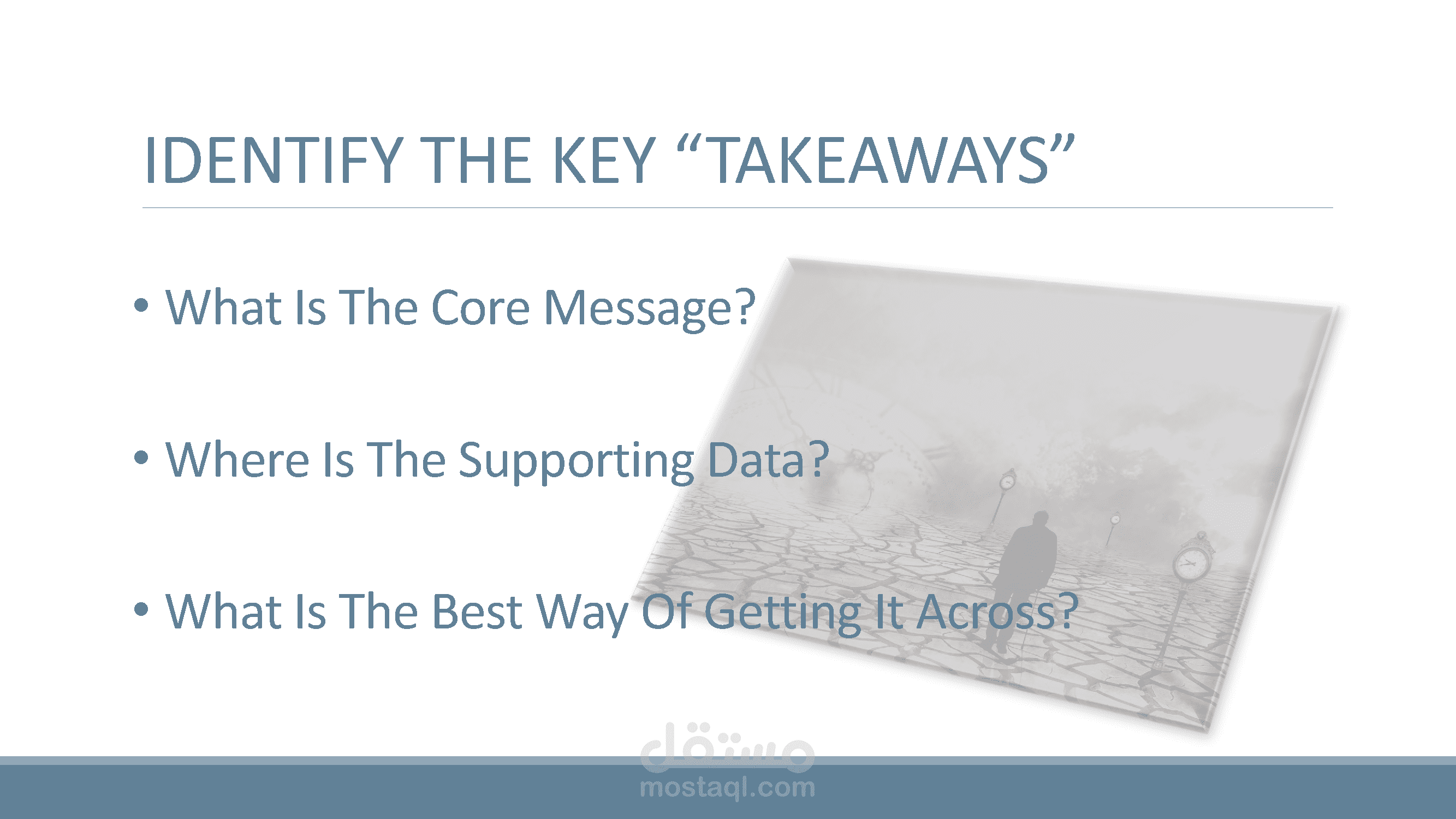 IDENTIFY THE KEY “TAKEAWAYS”

• What Is The Core Message?

• Where Is The Supporting Data?

• What Is The Best Way Of Getting It Across?

مستقل
mostaql.com